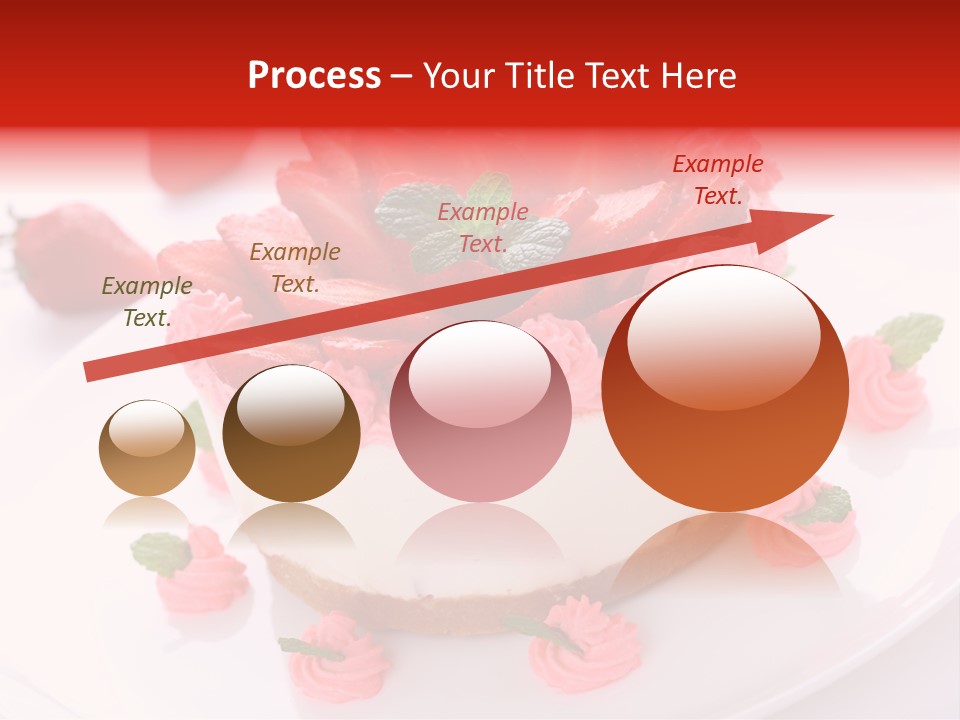 Process – Your Title Text Here

Example Text.

Example Text.

Example Text.

Example Text.